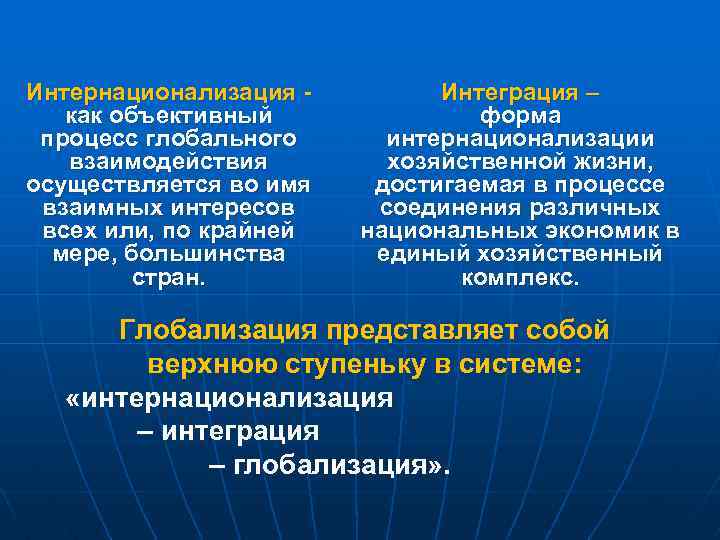 Интернационализация - как объективный процесс глобального взаимодействия осуществляется во имя взаимных интересов всех или, по крайней мере, большинства стран.

Интеграция – форма интернационализации хозяйственной жизни, достигаемая в процессе соединения различных национальных экономик в единый хозяйственный комплекс.

Глобализация представляет собой верхнюю ступеньку в системе: «интернационализация – интеграция – глобализация».